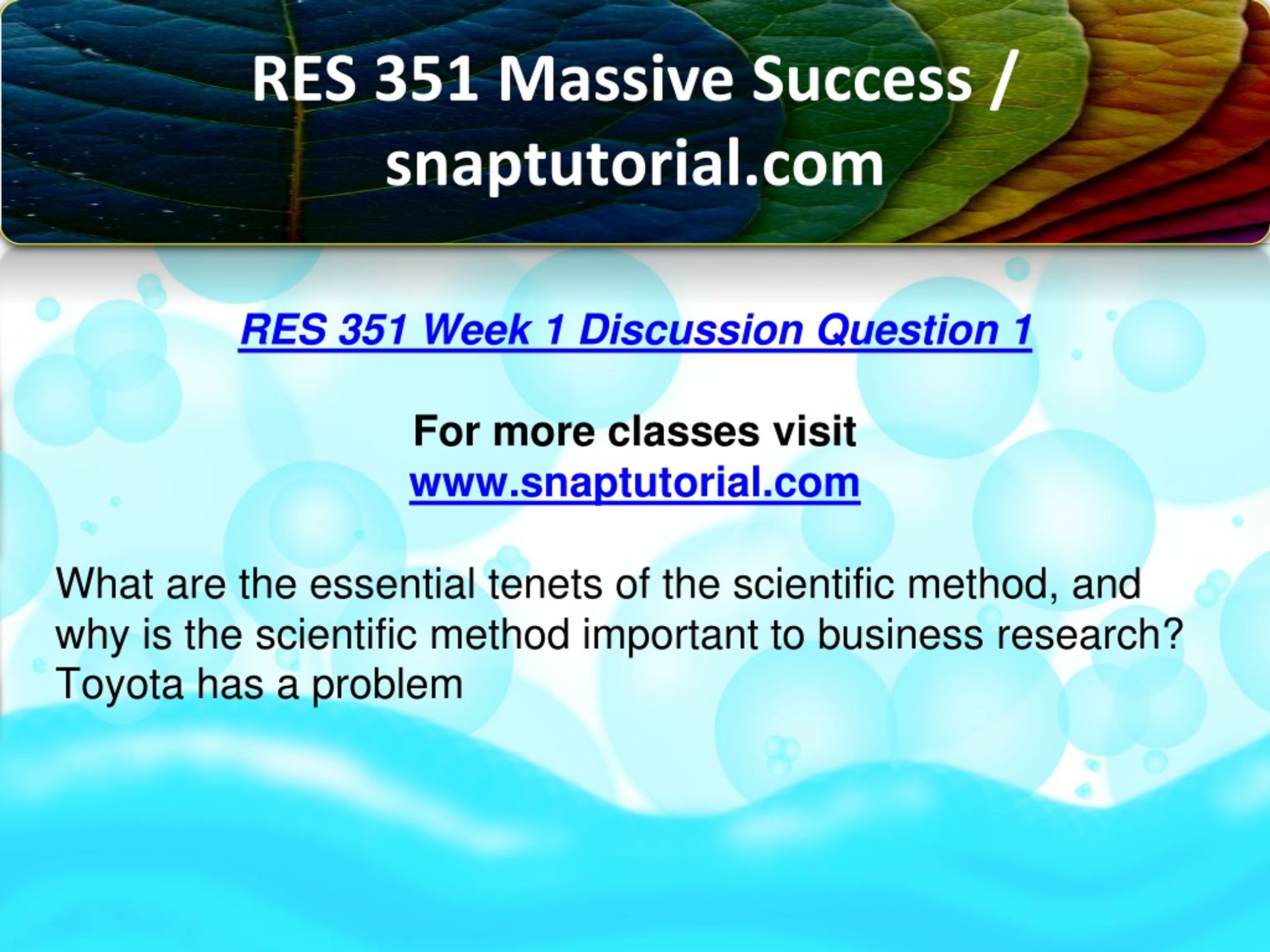 RES 351 Massive Success / snaptutorial.com

RES 351 Week 1 Discussion Question 1

For more classes visit
www.snaptutorial.com

What are the essential tenets of the scientific method, and why is the scientific method important to business research?
Toyota has a problem